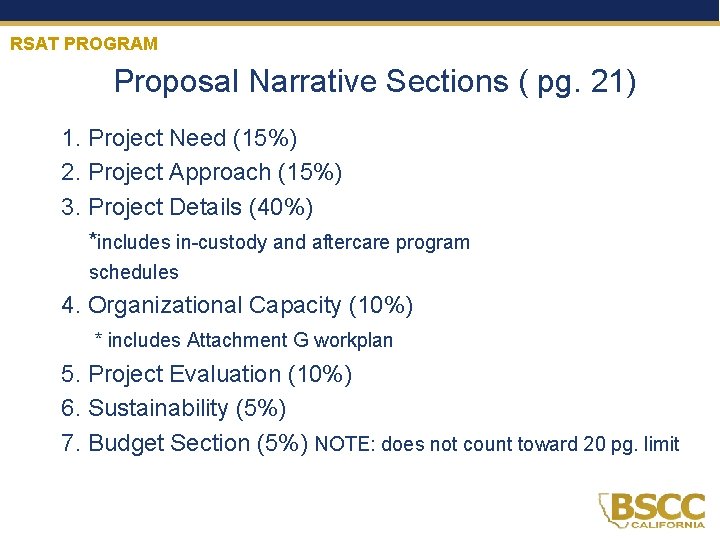 RSAT PROGRAM

Proposal Narrative Sections ( pg. 21)

1. Project Need (15%)
2. Project Approach (15%)
3. Project Details (40%)
*includes in-custody and aftercare program schedules
4. Organizational Capacity (10%)
* includes Attachment G workplan
5. Project Evaluation (10%)
6. Sustainability (5%)
7. Budget Section (5%) NOTE: does not count toward 20 pg. limit

BSCC
CALIFORNIA